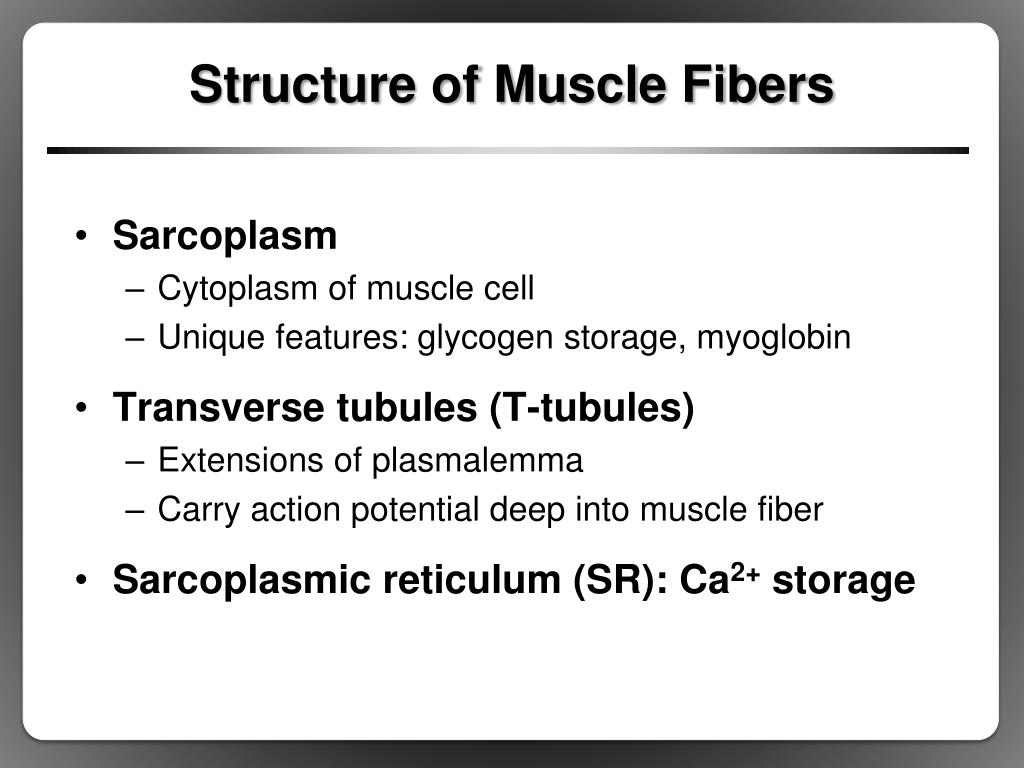 Structure of Muscle Fibers

• Sarcoplasm
– Cytoplasm of muscle cell
– Unique features: glycogen storage, myoglobin

• Transverse tubules (T-tubules)
– Extensions of plasmalemma
– Carry action potential deep into muscle fiber

• Sarcoplasmic reticulum (SR): $Ca^{2+}$ storage